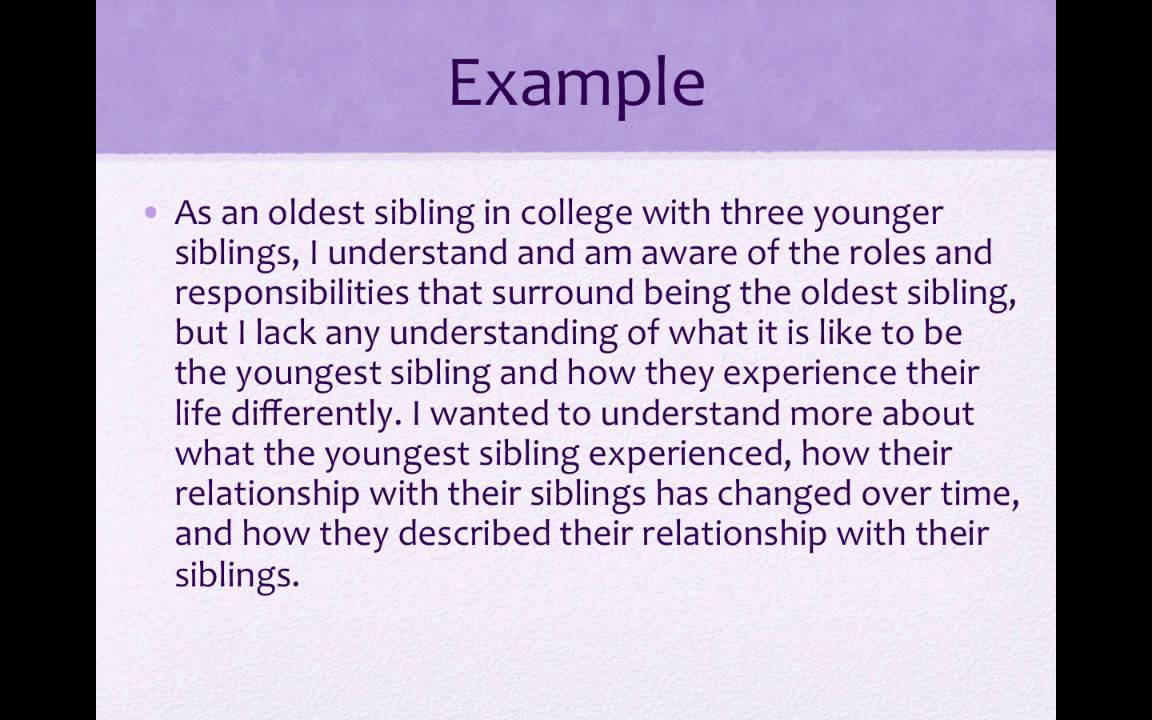 Example

• As an oldest sibling in college with three younger siblings, I understand and am aware of the roles and responsibilities that surround being the oldest sibling, but I lack any understanding of what it is like to be the youngest sibling and how they experience their life differently. I wanted to understand more about what the youngest sibling experienced, how their relationship with their siblings has changed over time, and how they described their relationship with their siblings.